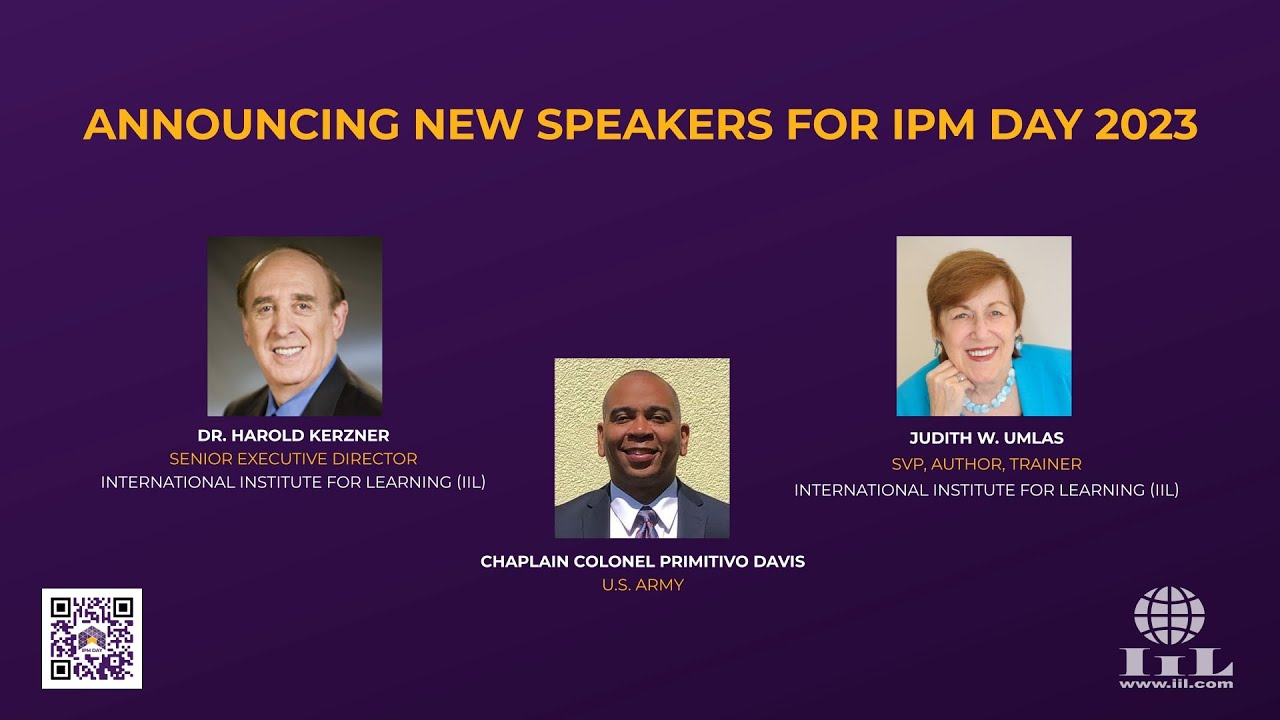 ANNOUNCING NEW SPEAKERS FOR IPM DAY 2023

DR. HAROLD KERZNER
SENIOR EXECUTIVE DIRECTOR
INTERNATIONAL INSTITUTE FOR LEARNING (IIL)

CHAPLAIN COLONEL PRIMITIVO DAVIS
U.S. ARMY

JUDITH W. UMLAS
SVP, AUTHOR, TRAINER
INTERNATIONAL INSTITUTE FOR LEARNING (IIL)

IPM DAY

IIL
www.iil.com